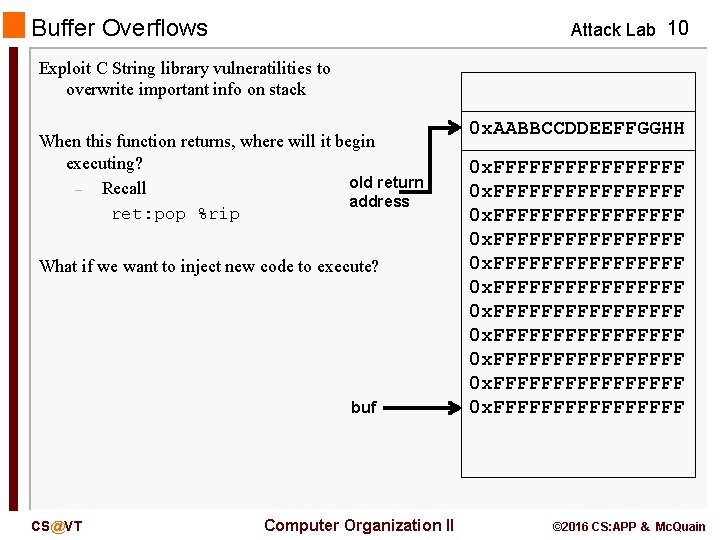 Buffer Overflows

Attack Lab 10

Exploit C String library vulneratilities to overwrite important info on stack

When this function returns, where will it begin executing?

– Recall

ret:pop %rip

What if we want to inject new code to execute?

old return address

buf

0xAABBCCDDEEFFGGHH
0xFFFFFFFFFFFFFFFF
0xFFFFFFFFFFFFFFFF
0xFFFFFFFFFFFFFFFF
0xFFFFFFFFFFFFFFFF
0xFFFFFFFFFFFFFFFF
0xFFFFFFFFFFFFFFFF
0xFFFFFFFFFFFFFFFF
0xFFFFFFFFFFFFFFFF
0xFFFFFFFFFFFFFFFF
0xFFFFFFFFFFFFFFFF
0xFFFFFFFFFFFFFFFF

CS@VT

Computer Organization II

©2016 CS:APP & McQuain